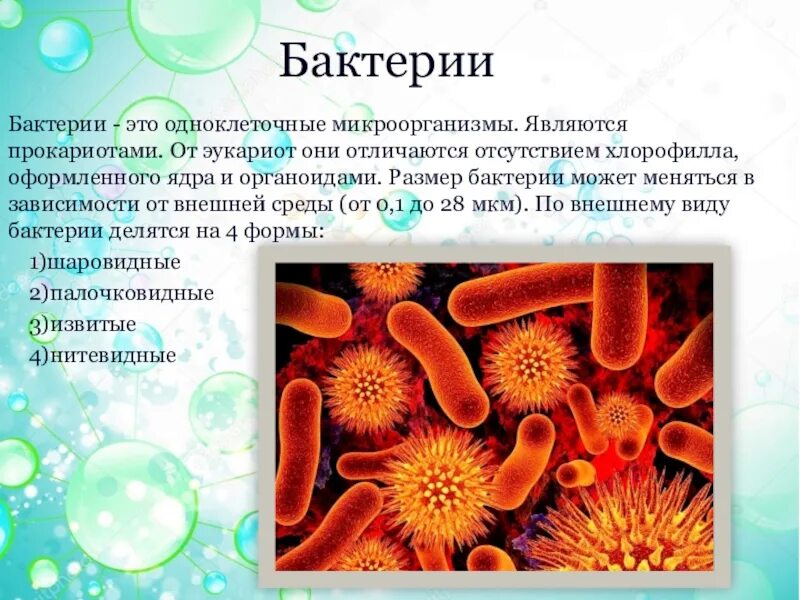 Бактерии

Бактерии - это одноклеточные микроорганизмы. Являются прокариотами. От эукариот они отличаются отсутствием хлорофилла, оформленного ядра и органоидами. Размер бактерии может меняться в зависимости от внешней среды (от 0,1 до 28 мкм). По внешнему виду бактерии делятся на 4 формы:

1)шаровидные
2)палочковидные
3)извитые
4)нитевидные